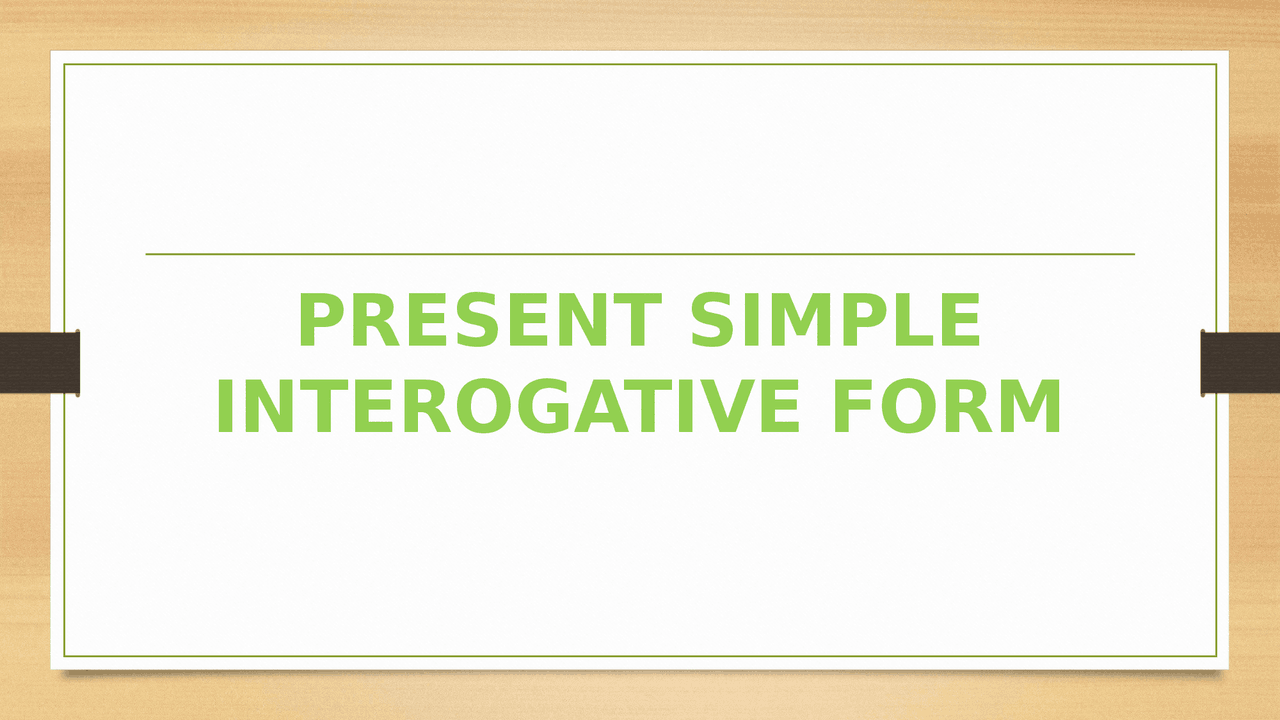 PRESENT SIMPLE INTEROGATIVE FORM